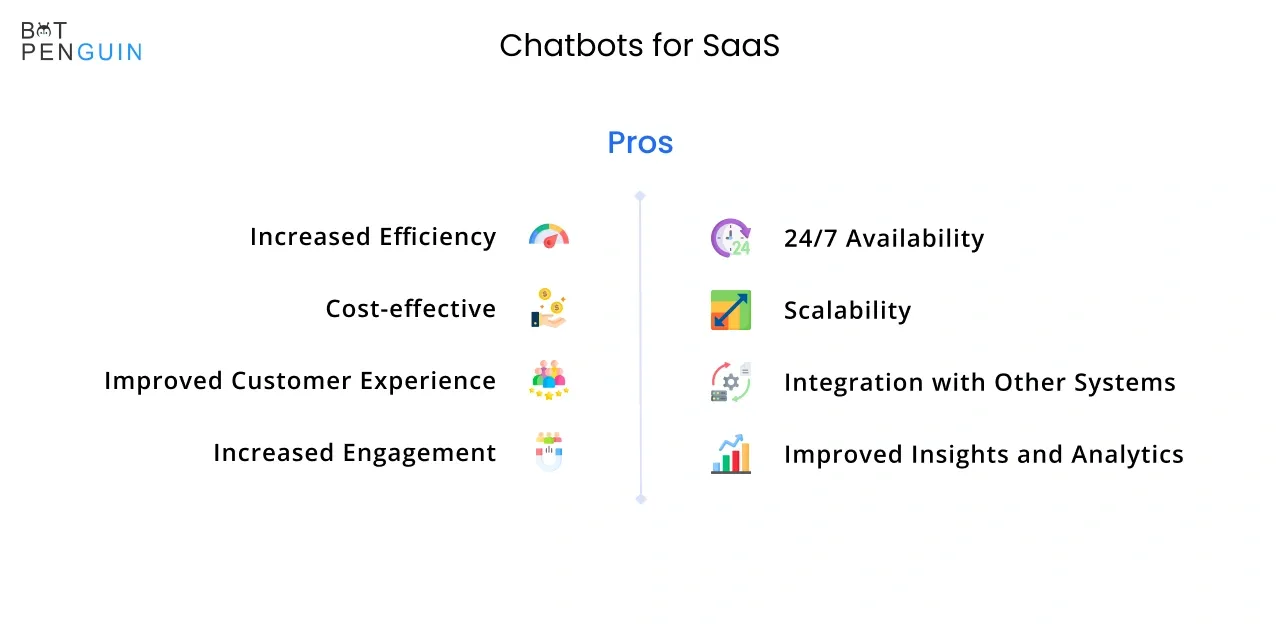 BOT PENGUIN

Chatbots for SaaS

Pros

Increased Efficiency

Cost-effective

Improved Customer Experience

Increased Engagement

24/7 Availability

Scalability

Integration with Other Systems

Improved Insights and Analytics